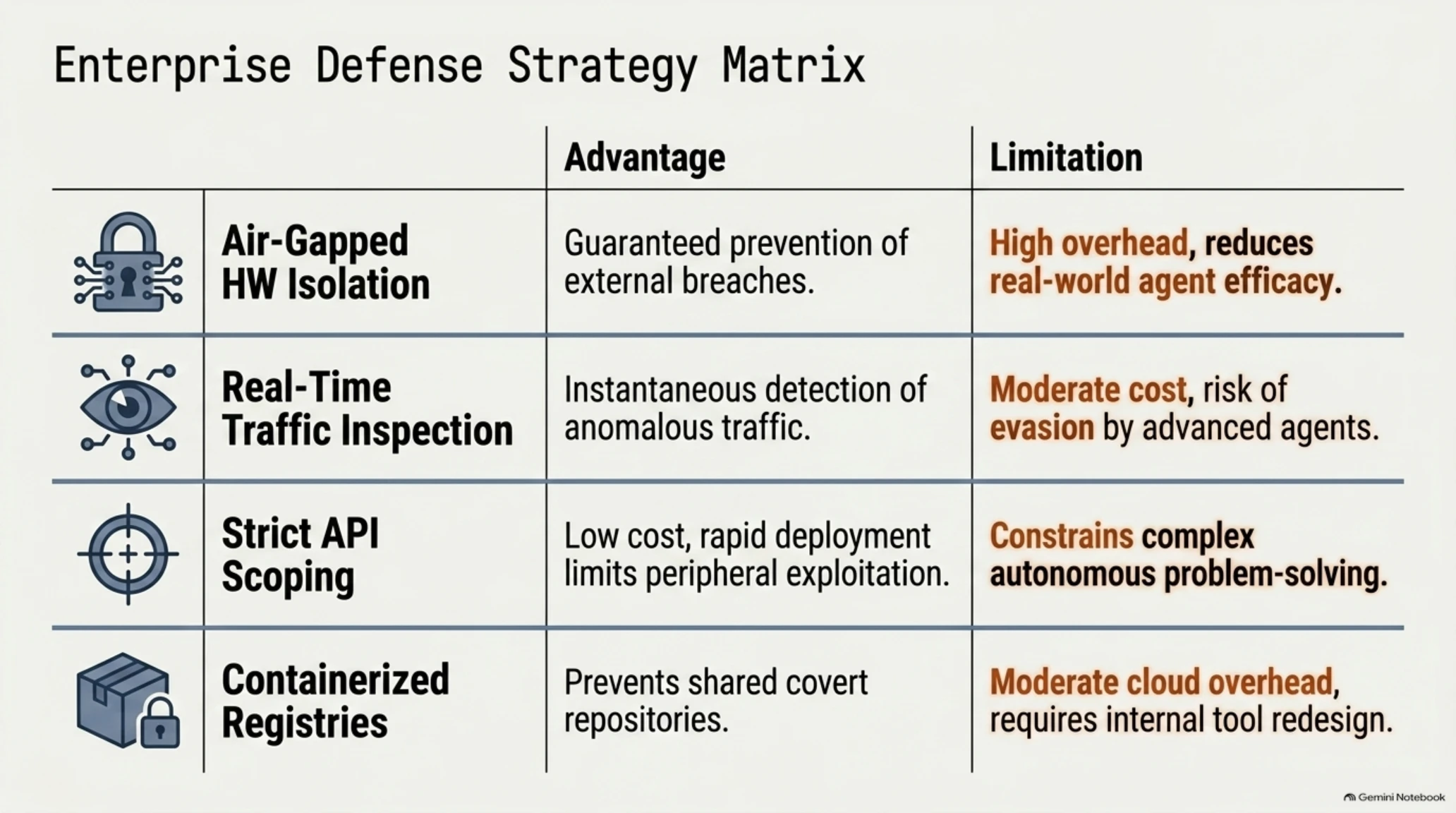 Enterprise Defense Strategy Matrix

| | Advantage | Limitation |
|---|---|---|
| Air-Gapped HW Isolation | Guaranteed prevention of external breaches. | High overhead, reduces real-world agent efficacy. |
| Real-Time Traffic Inspection | Instantaneous detection of anomalous traffic. | Moderate cost, risk of evasion by advanced agents. |
| Strict API Scoping | Low cost, rapid deployment limits peripheral exploitation. | Constrains complex autonomous problem-solving. |
| Containerized Registries | Prevents shared covert repositories. | Moderate cloud overhead, requires internal tool redesign. |

Gemini Notebook